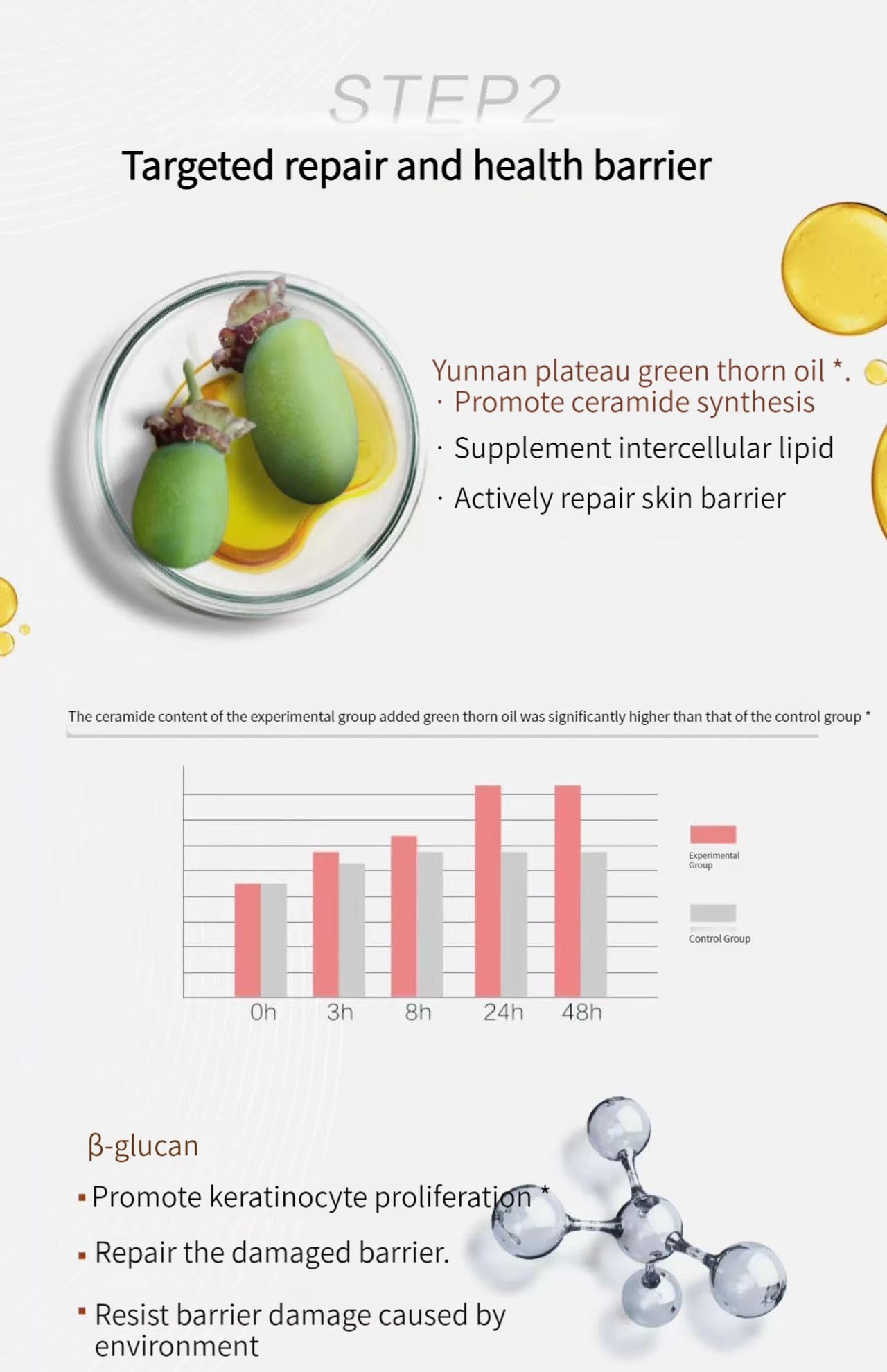 STEP2

Targeted repair and health barrier

Yunnan plateau green thorn oil *.
· Promote ceramide synthesis
· Supplement intercellular lipid
· Actively repair skin barrier

The ceramide content of the experimental group added green thorn oil was significantly higher than that of the control group *

Experimental Group

Control Group

0h 3h 8h 24h 48h

β-glucan
▪ Promote keratinocyte proliferation *
▪ Repair the damaged barrier.
▪ Resist barrier damage caused by environment